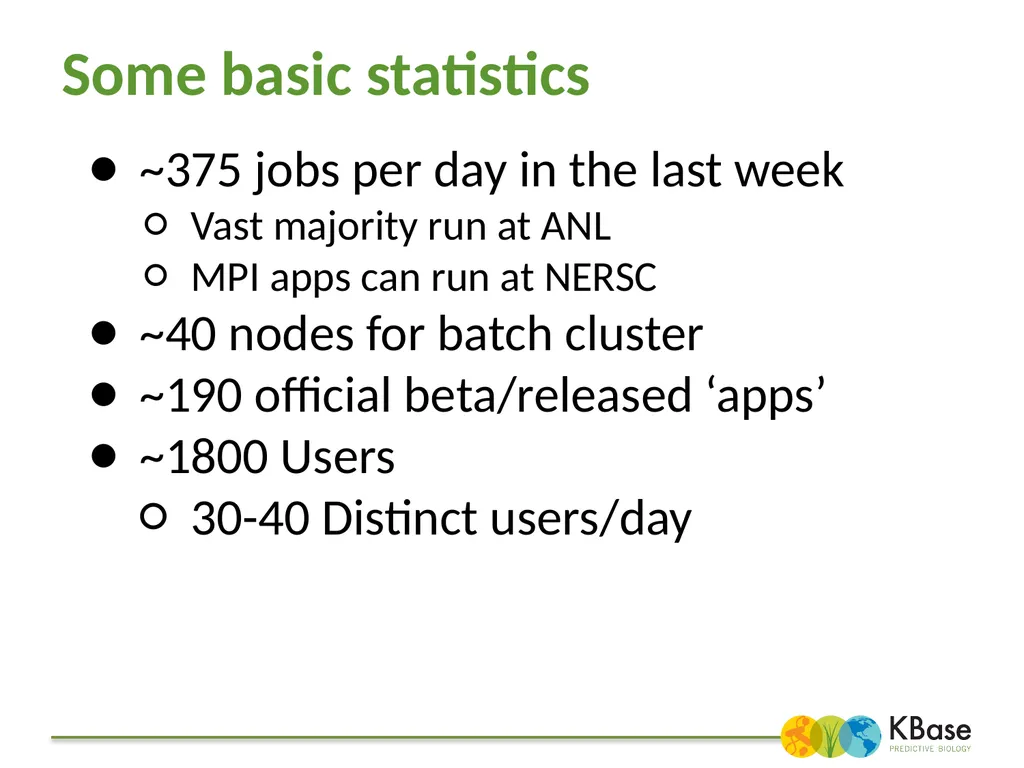 Some basic statistics

- ~375 jobs per day in the last week
  - Vast majority run at ANL
  - MPI apps can run at NERSC
- ~40 nodes for batch cluster
- ~190 official beta/released ‘apps’
- ~1800 Users
  - 30-40 Distinct users/day

KBase
PREDICTIVE BIOLOGY